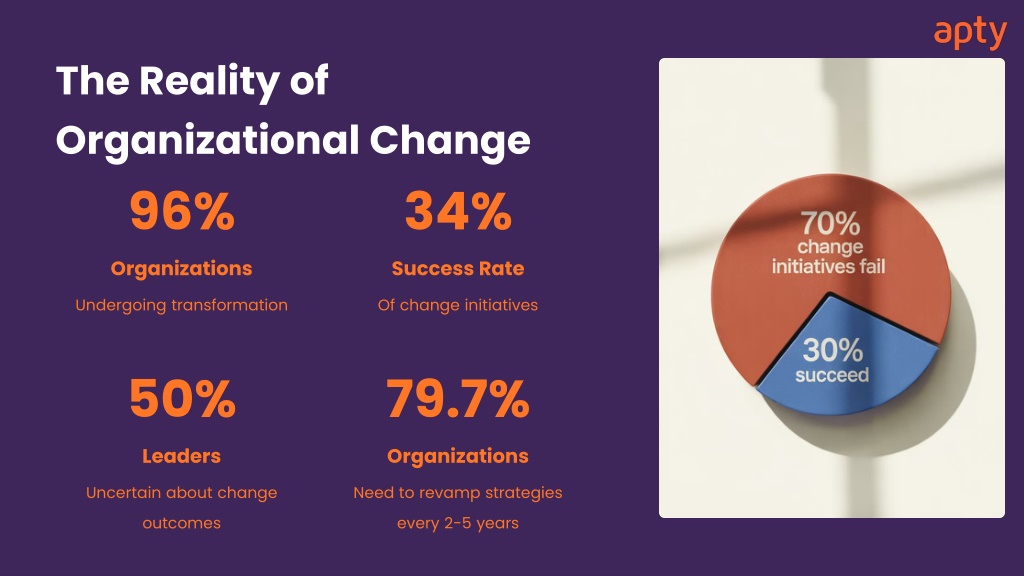 apty

The Reality of Organizational Change

96%
Organizations
Undergoing transformation

34%
Success Rate
Of change initiatives

50%
Leaders
Uncertain about change outcomes

79.7%
Organizations
Need to revamp strategies every 2-5 years

70% change initiatives fail

30% succeed